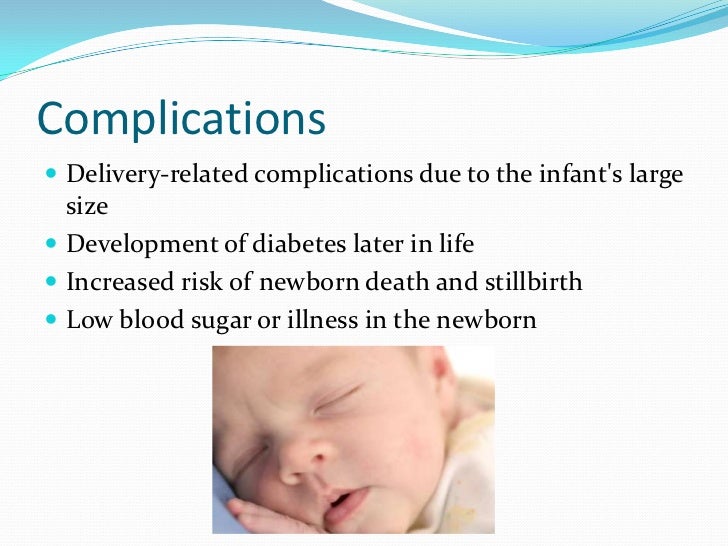 Complications

- Delivery-related complications due to the infant's large size
- Development of diabetes later in life
- Increased risk of newborn death and stillbirth
- Low blood sugar or illness in the newborn